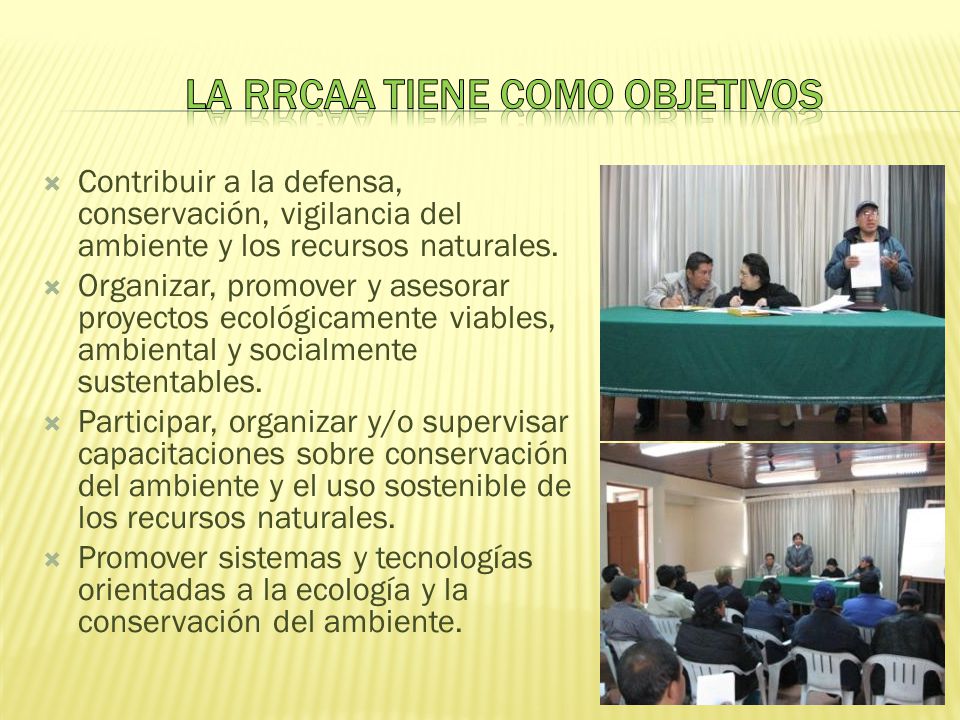 LA RRCAA TIENE COMO OBJETIVOS

Contribuir a la defensa, conservación, vigilancia del ambiente y los recursos naturales.

Organizar, promover y asesorar proyectos ecológicamente viables, ambiental y socialmente sustentables.

Participar, organizar y/o supervisar capacitaciones sobre conservación del ambiente y el uso sostenible de los recursos naturales.

Promover sistemas y tecnologías orientadas a la ecología y la conservación del ambiente.